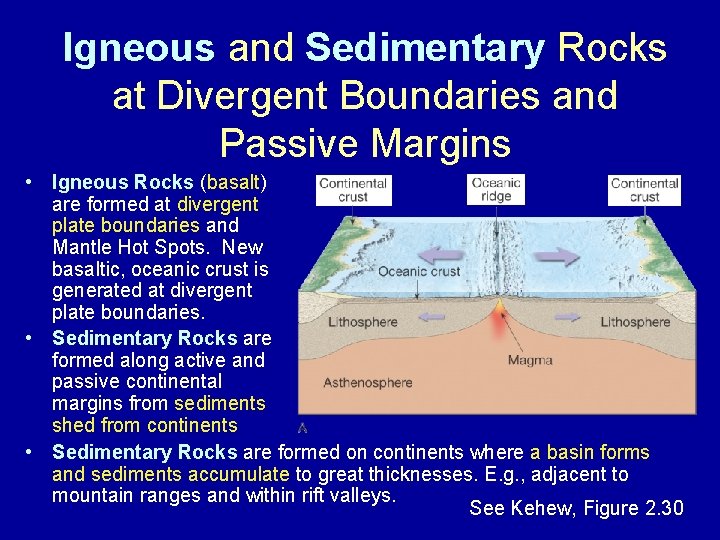 Igneous and Sedimentary Rocks at Divergent Boundaries and Passive Margins

• Igneous Rocks (basalt) are formed at divergent plate boundaries and Mantle Hot Spots. New basaltic, oceanic crust is generated at divergent plate boundaries.
• Sedimentary Rocks are formed along active and passive continental margins from sediments shed from continents

Continental crust
Oceanic ridge
Continental crust
Oceanic crust
Lithosphere
Lithosphere
Magma
Asthenosphere
A

• Sedimentary Rocks are formed on continents where a basin forms and sediments accumulate to great thicknesses. E.g., adjacent to mountain ranges and within rift valleys.

See Kehew, Figure 2.30